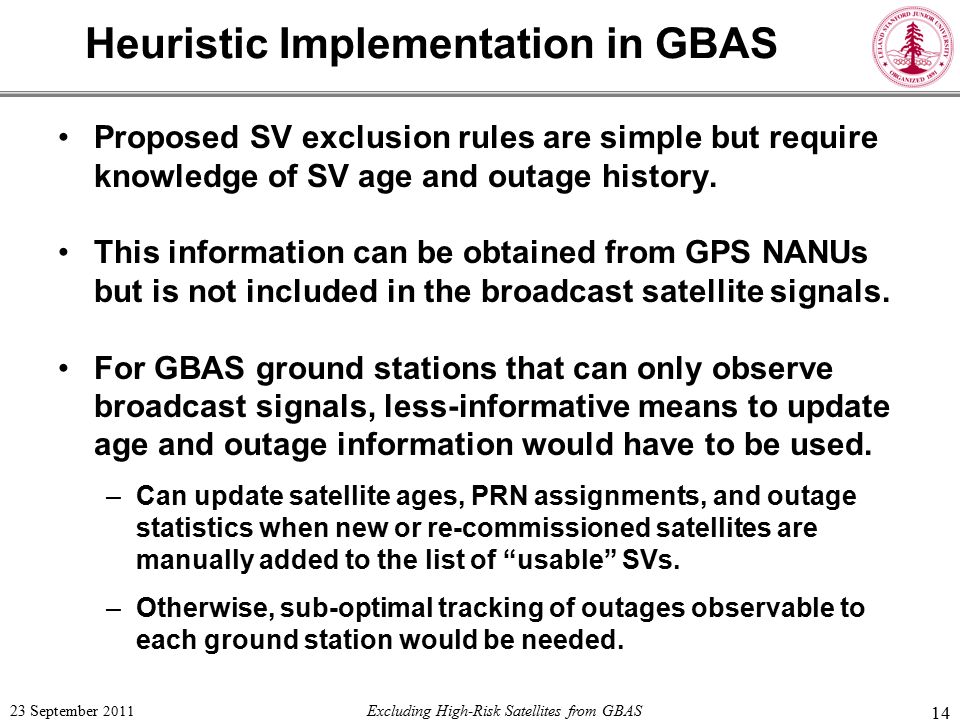 Heuristic Implementation in GBAS

LELAND STANFORD JUNIOR UNIVERSITY ORGANIZED 1891

• Proposed SV exclusion rules are simple but require knowledge of SV age and outage history.

• This information can be obtained from GPS NANUs but is not included in the broadcast satellite signals.

• For GBAS ground stations that can only observe broadcast signals, less-informative means to update age and outage information would have to be used.

– Can update satellite ages, PRN assignments, and outage statistics when new or re-commissioned satellites are manually added to the list of "usable" SVs.

– Otherwise, sub-optimal tracking of outages observable to each ground station would be needed.

23 September 2011

Excluding High-Risk Satellites from GBAS

14